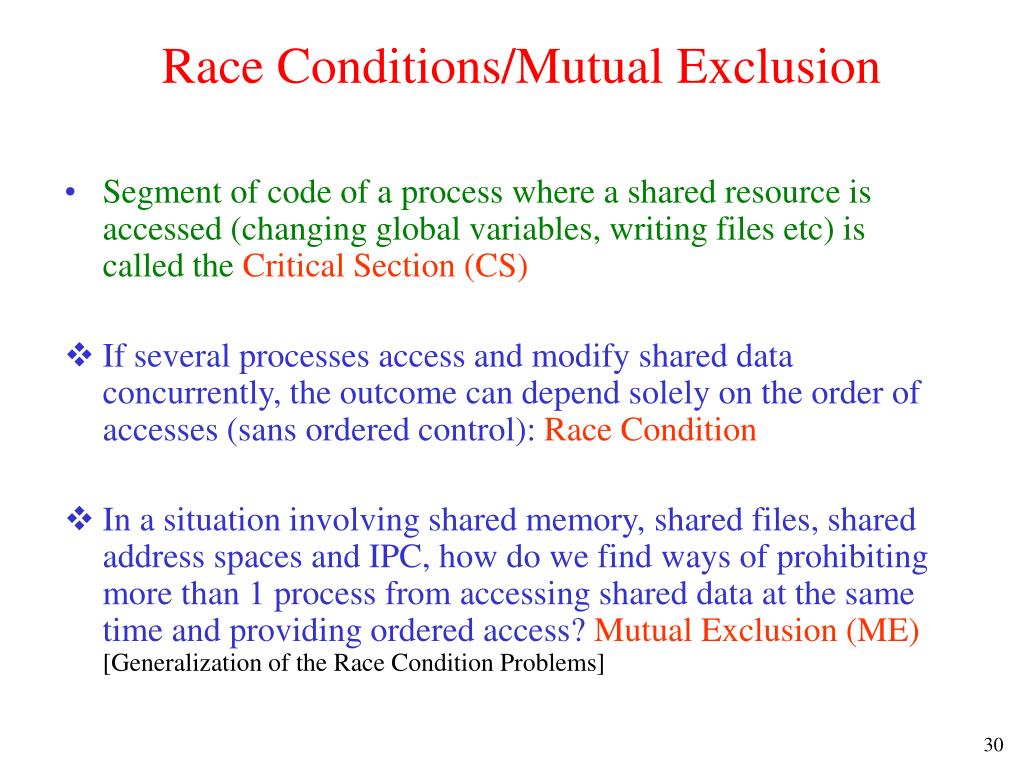 Race Conditions/Mutual Exclusion

• Segment of code of a process where a shared resource is accessed (changing global variables, writing files etc) is called the Critical Section (CS)

❖ If several processes access and modify shared data concurrently, the outcome can depend solely on the order of accesses (sans ordered control): Race Condition

❖ In a situation involving shared memory, shared files, shared address spaces and IPC, how do we find ways of prohibiting more than 1 process from accessing shared data at the same time and providing ordered access? Mutual Exclusion (ME) [Generalization of the Race Condition Problems]

30